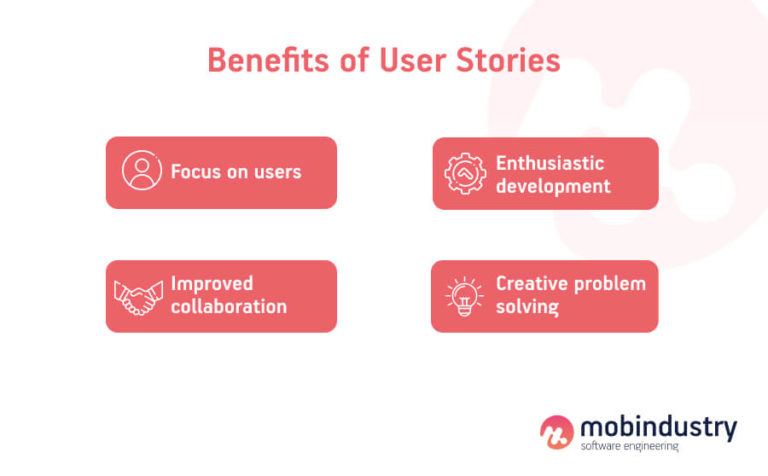 Benefits of User Stories

Focus on users

Enthusiastic development

Improved collaboration

Creative problem solving

mobindustry
software engineering